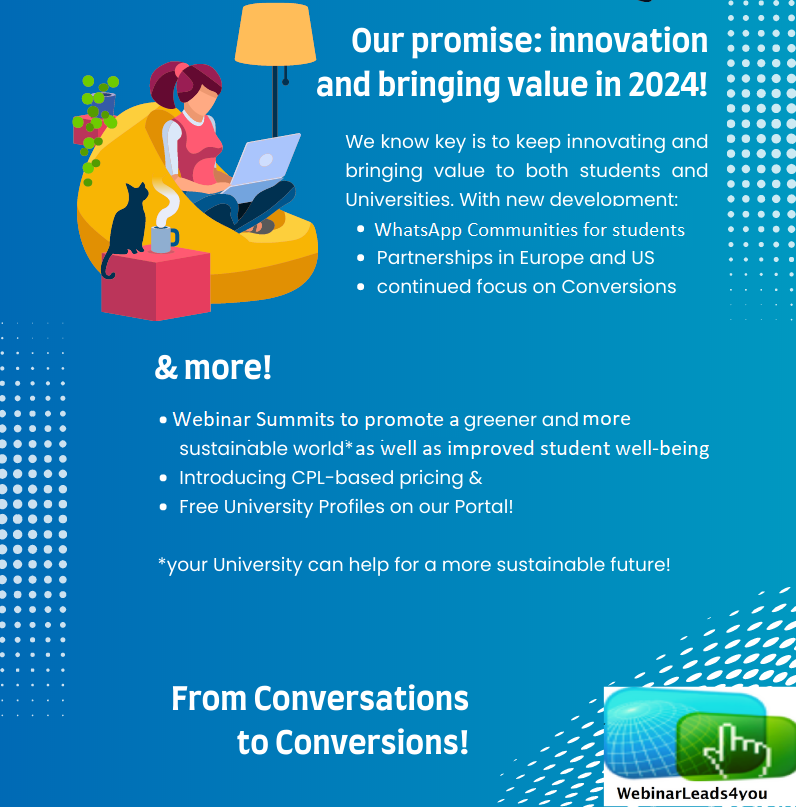 Our promise: innovation and bringing value in 2024!

We know key is to keep innovating and bringing value to both students and Universities. With new development:

• WhatsApp Communities for students
• Partnerships in Europe and US
• continued focus on Conversions

& more!

• Webinar Summits to promote a greener and more sustainable world*as well as improved student well-being
• Introducing CPL-based pricing &
• Free University Profiles on our Portal!

*your University can help for a more sustainable future!

From Conversations to Conversions!

WebinarLeads4you